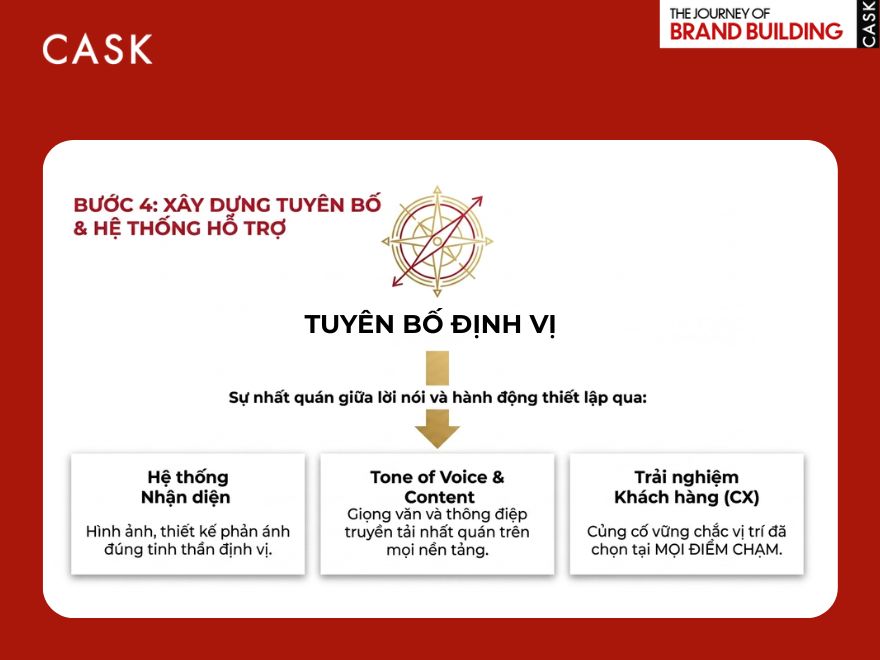 CASK

THE JOURNEY OF
BRAND BUILDING
CASK

BƯỚC 4: XÂY DỰNG TUYÊN BỐ
& HỆ THỐNG HỖ TRỢ

TUYÊN BỐ ĐỊNH VỊ

Sự nhất quán giữa lời nói và hành động thiết lập qua:

Hệ thống
Nhận diện

Hình ảnh, thiết kế phản ánh đúng tinh thần định vị.

Tone of Voice &
Content

Giọng văn và thông điệp truyền tải nhất quán trên mọi nền tảng.

Trải nghiệm
Khách hàng (CX)

Củng cố vững chắc vị trí đã chọn tại MỌI ĐIỂM CHẠM.